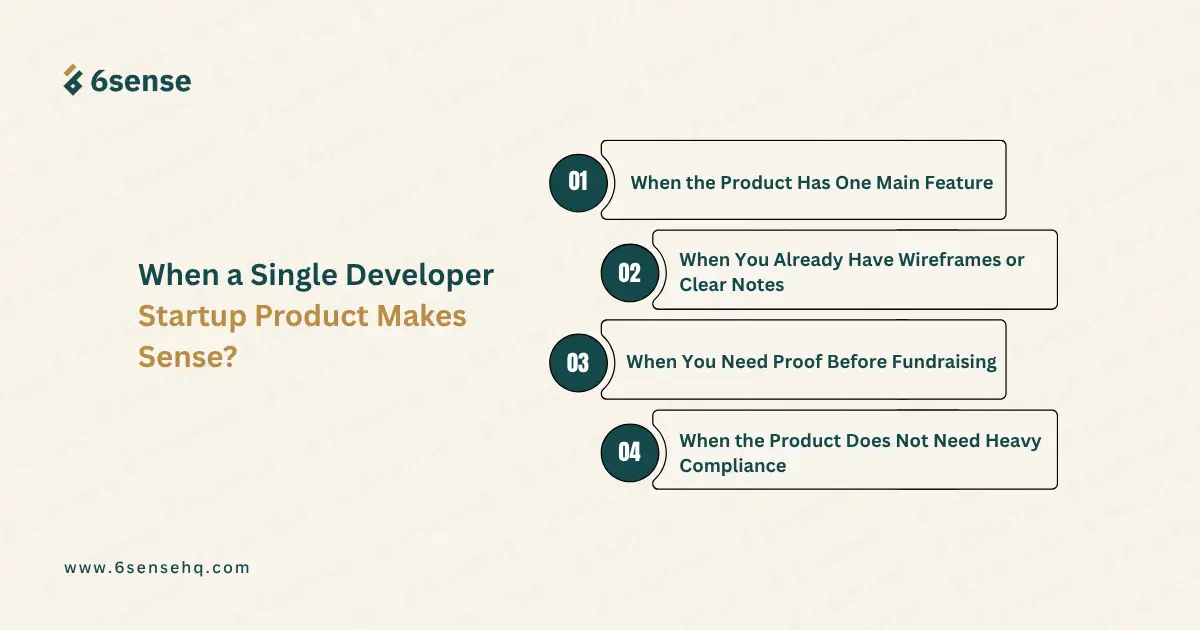 6sense

When a Single Developer Startup Product Makes Sense?

01 When the Product Has One Main Feature

02 When You Already Have Wireframes or Clear Notes

03 When You Need Proof Before Fundraising

04 When the Product Does Not Need Heavy Compliance

www.6sensehq.com